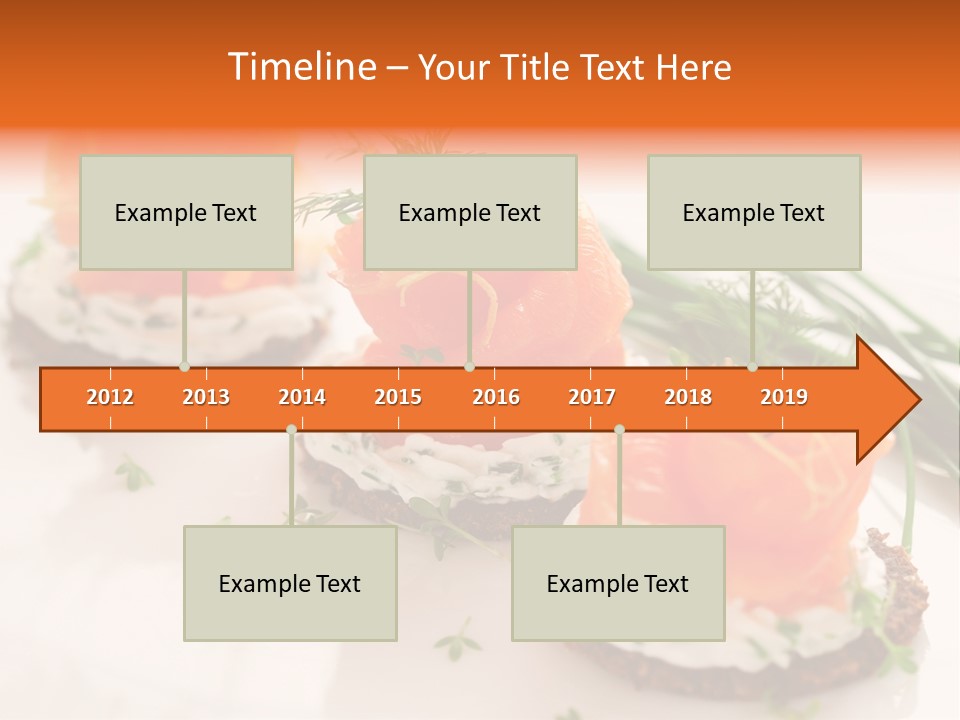 Timeline – Your Title Text Here

Example Text

Example Text

Example Text

2012 2013 2014 2015 2016 2017 2018 2019

Example Text

Example Text